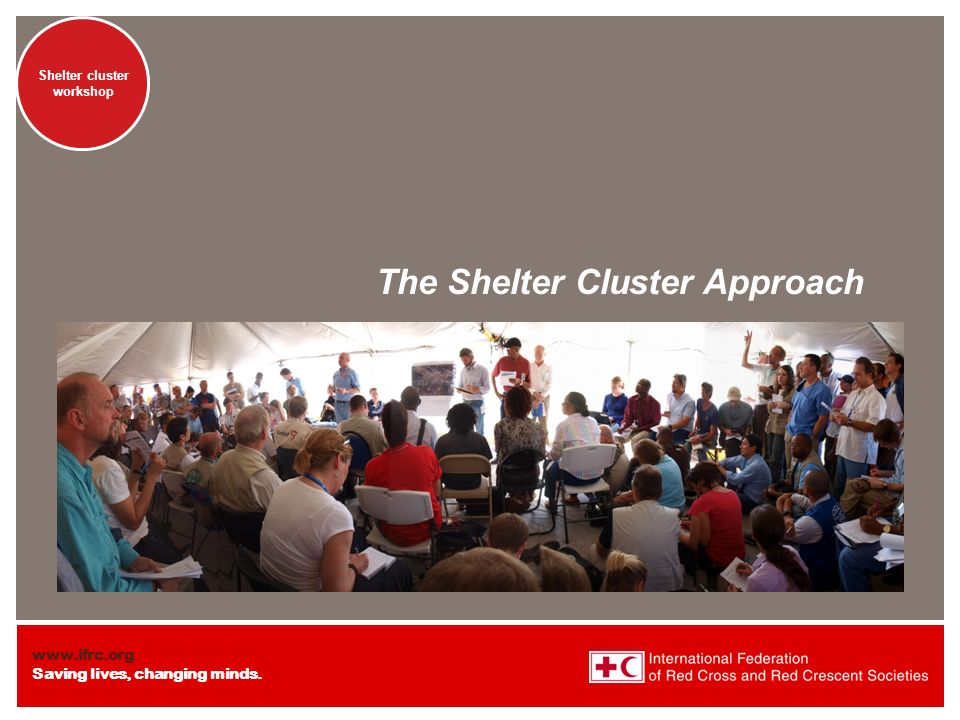 Shelter cluster workshop

The Shelter Cluster Approach

www.ifrc.org
Saving lives, changing minds.

International Federation of Red Cross and Red Crescent Societies